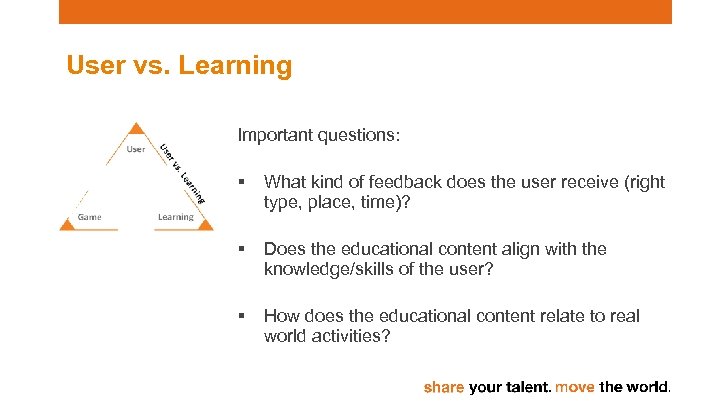 User vs. Learning

User

User vs. Learning

Game

Learning

Important questions:

▪ What kind of feedback does the user receive (right type, place, time)?

▪ Does the educational content align with the knowledge/skills of the user?

▪ How does the educational content relate to real world activities?

share your talent. move the world.